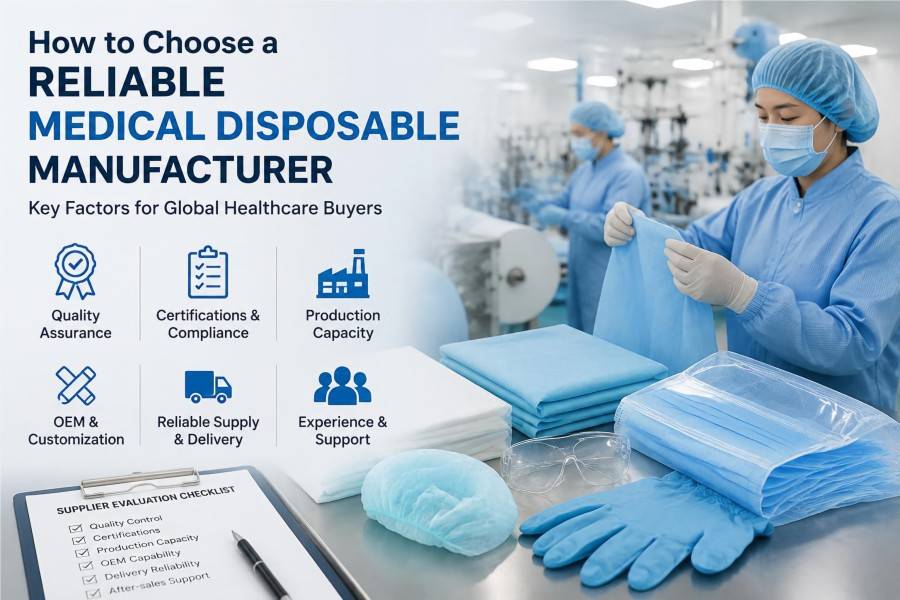 How to Choose a
RELIABLE
MEDICAL DISPOSABLE
MANUFACTURER

Key Factors for Global Healthcare Buyers

Quality Assurance

Certifications & Compliance

Production Capacity

OEM & Customization

Reliable Supply & Delivery

Experience & Support

SUPPLIER EVALUATION CHECKLIST
Quality Control
Certifications
Production Capacity
OEM Capability
Delivery Reliability
After-sales Support